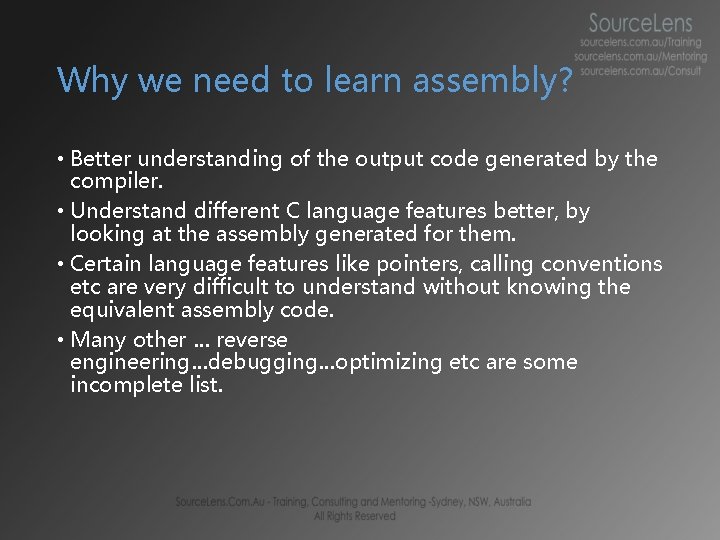 SourceLens
sourcelens.com.au/Training
sourcelens.com.au/Mentoring
sourcelens.com.au/Consult

Why we need to learn assembly?

• Better understanding of the output code generated by the compiler.
• Understand different C language features better, by looking at the assembly generated for them.
• Certain language features like pointers, calling conventions etc are very difficult to understand without knowing the equivalent assembly code.
• Many other ... reverse engineering...debugging...optimizing etc are some incomplete list.

SourceLens.Com.Au - Training, Consulting and Mentoring -Sydney, NSW, Australia
All Rights Reserved